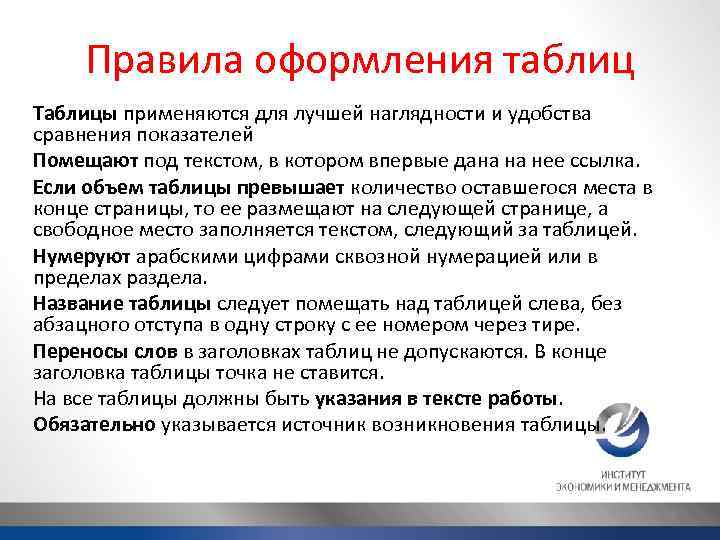 Правила оформления таблиц

Таблицы применяются для лучшей наглядности и удобства сравнения показателей

Помещают под текстом, в котором впервые дана на нее ссылка.

Если объем таблицы превышает количество оставшегося места в конце страницы, то ее размещают на следующей странице, а свободное место заполняется текстом, следующий за таблицей.

Нумеруют арабскими цифрами сквозной нумерацией или в пределах раздела.

Название таблицы следует помещать над таблицей слева, без абзацного отступа в одну строку с ее номером через тире.

Переносы слов в заголовках таблиц не допускаются. В конце заголовка таблицы точка не ставится.

На все таблицы должны быть указания в тексте работы.

Обязательно указывается источник возникновения таблицы.

ИНСТИТУТ
ЭКОНОМИКИ И МЕНЕДЖМЕНТА